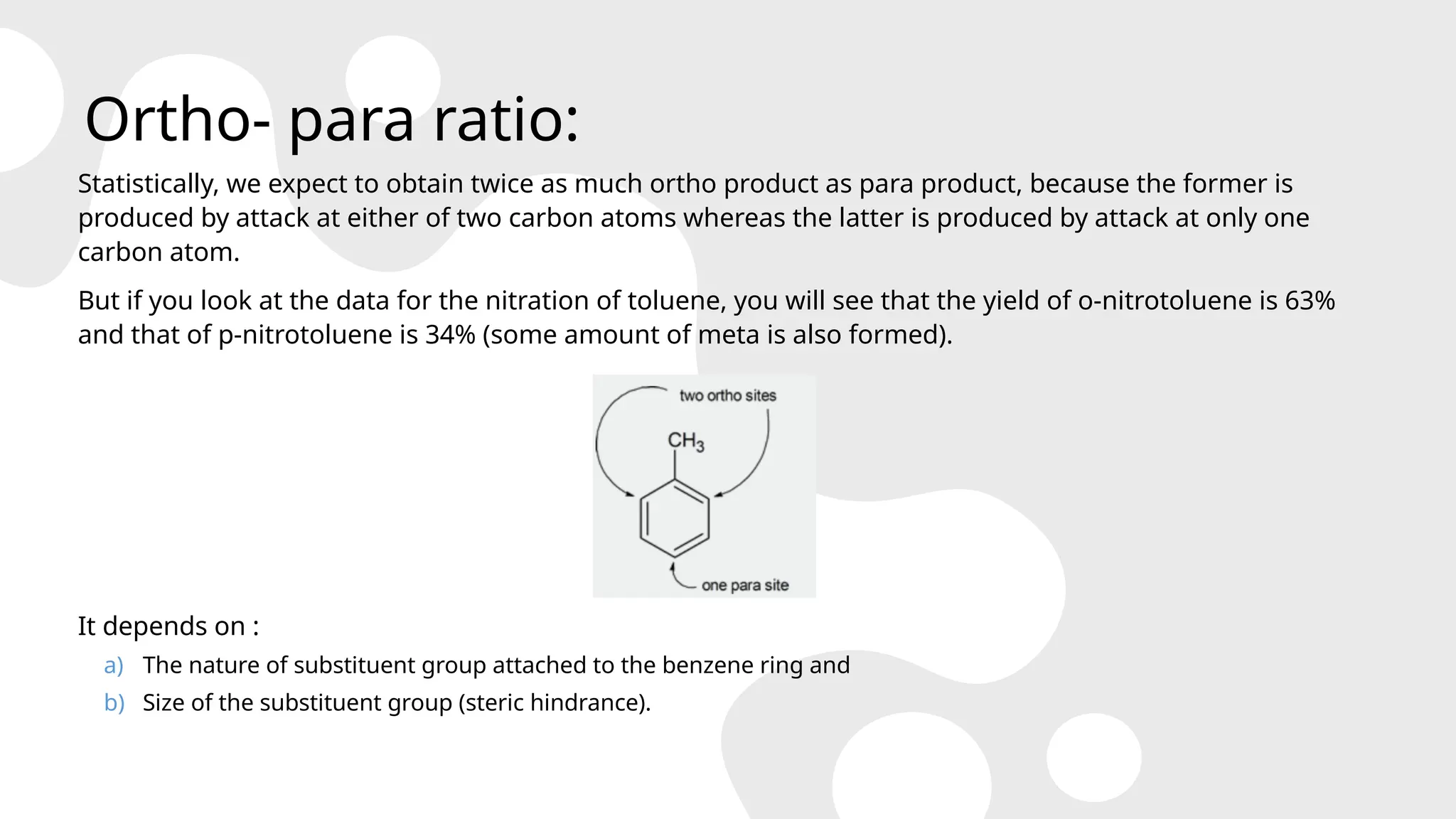 Ortho- para ratio:

Statistically, we expect to obtain twice as much ortho product as para product, because the former is produced by attack at either of two carbon atoms whereas the latter is produced by attack at only one carbon atom.

But if you look at the data for the nitration of toluene, you will see that the yield of o-nitrotoluene is 63% and that of p-nitrotoluene is 34% (some amount of meta is also formed).

two ortho sites

$CH_3$

one para site

It depends on :

a) The nature of substituent group attached to the benzene ring and

b) Size of the substituent group (steric hindrance).